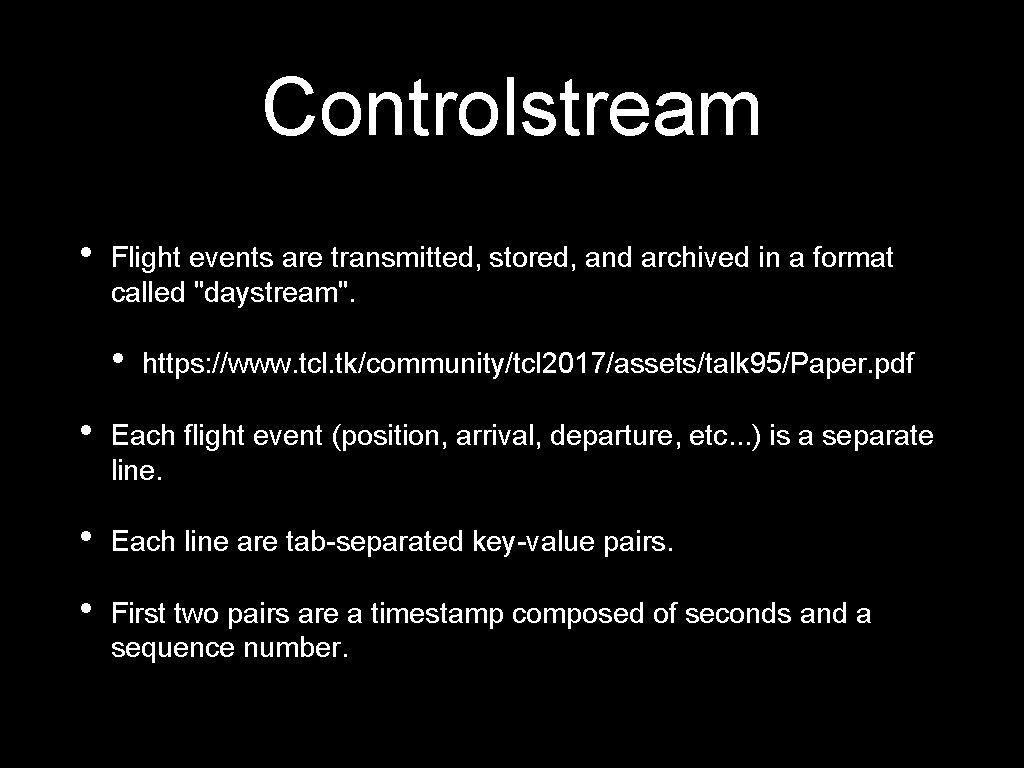 Controlstream

• Flight events are transmitted, stored, and archived in a format called "daystream".

• https://www.tcl.tk/community/tcl2017/assets/talk95/Paper.pdf

• Each flight event (position, arrival, departure, etc...) is a separate line.

• Each line are tab-separated key-value pairs.

• First two pairs are a timestamp composed of seconds and a sequence number.